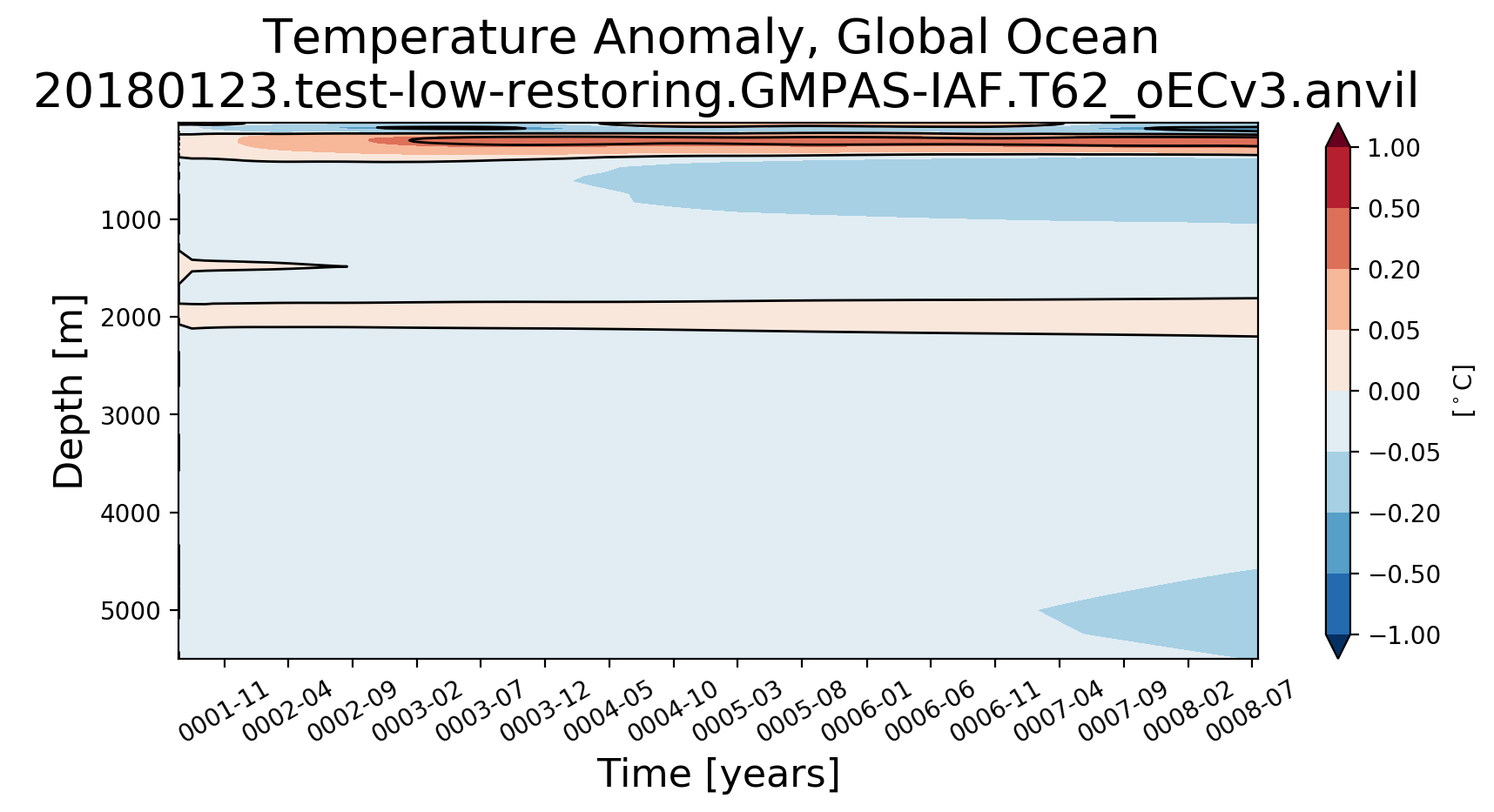 Temperature Anomaly, Global Ocean
20180123.test-low-restoring.GMPAS-IAF.T62_oECv3.anvil

Depth [m]
1000
2000
3000
4000
5000

0001-11
0002-04
0002-09
0003-02
0003-07
0003-12
0004-05
0004-10
0005-03
0005-08
0006-01
0006-06
0006-11
0007-04
0007-09
0008-02
0008-07
Time [years]

1.00
0.50
0.20
0.05
0.00
−0.05
−0.20
−0.50
−1.00
[$^\circ$C]